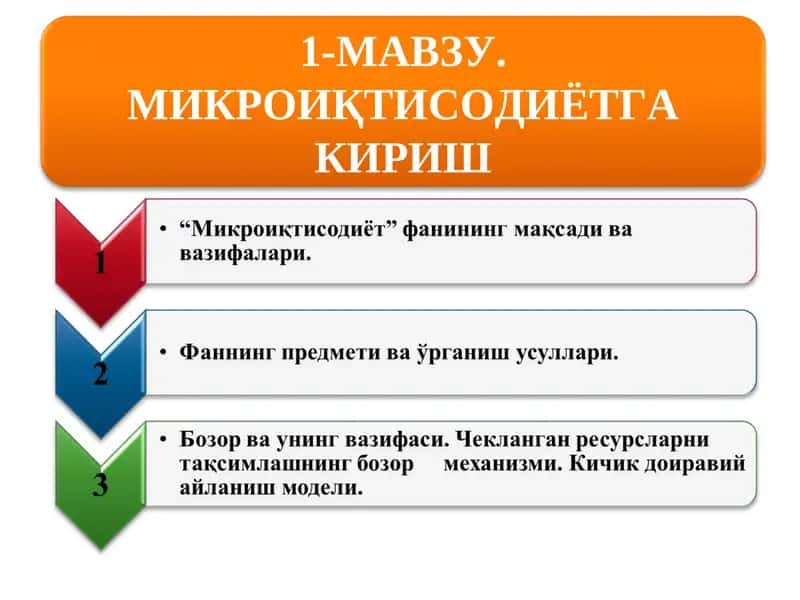 1-МАВЗУ. МИКРОИҚТИСОДИЁТГА КИРИШ

1

• “Микроиқтисодиёт” фанининг мақсади ва вазифалари.

2

• Фаннинг предмети ва ўрганиш усуллари.

3

• Бозор ва унинг вазифаси. Чекланган ресурсларни тақсимлашнинг бозор механизми. Кичик доиравий айланиш модели.